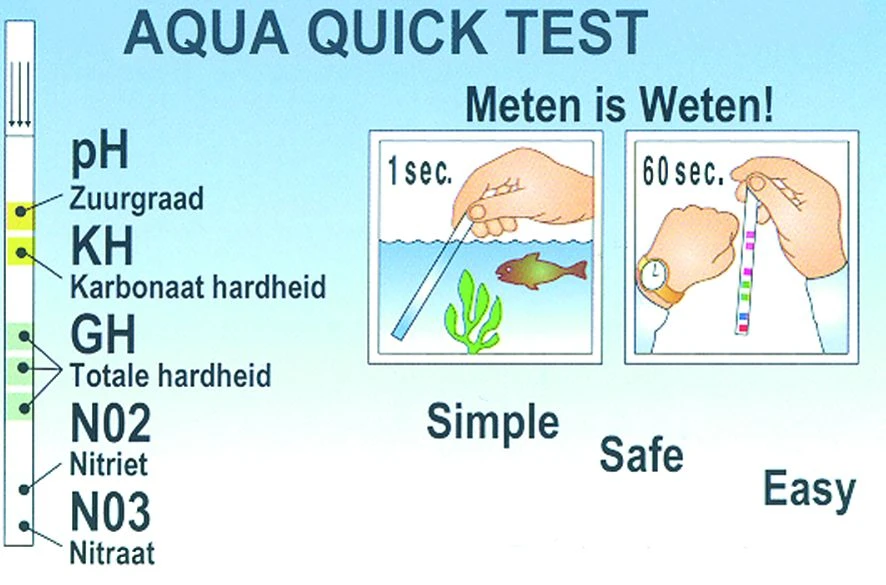 AQUA QUICK TEST

pH
Zuurgraad

KH
Karbonaat hardheid

GH
Totale hardheid

N02
Nitriet

N03
Nitraat

Meten is Weten!

1 sec.

60 sec.

Simple

Safe

Easy